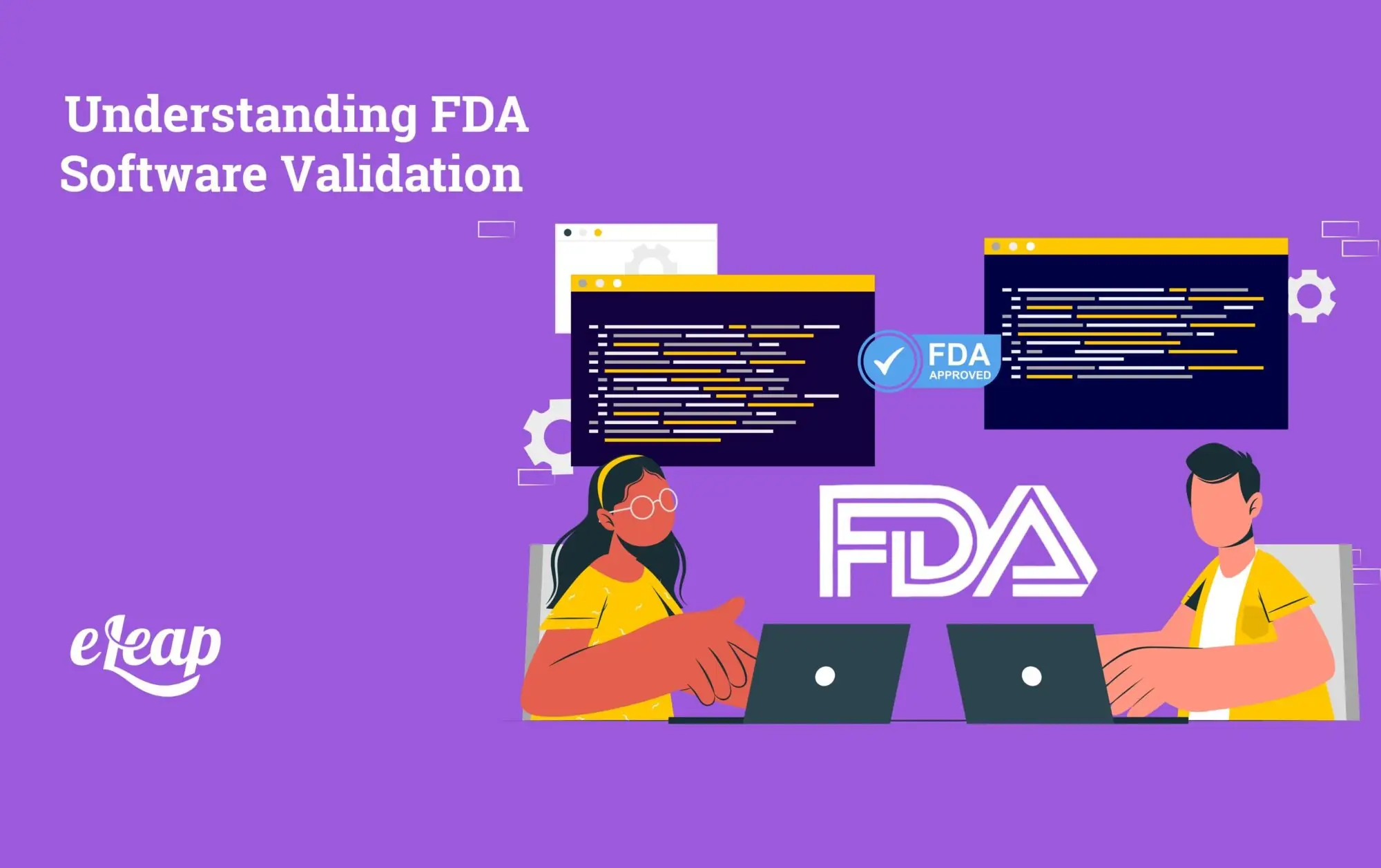 Understanding FDA Software Validation

FDA
APPROVED

FDA

eLeap